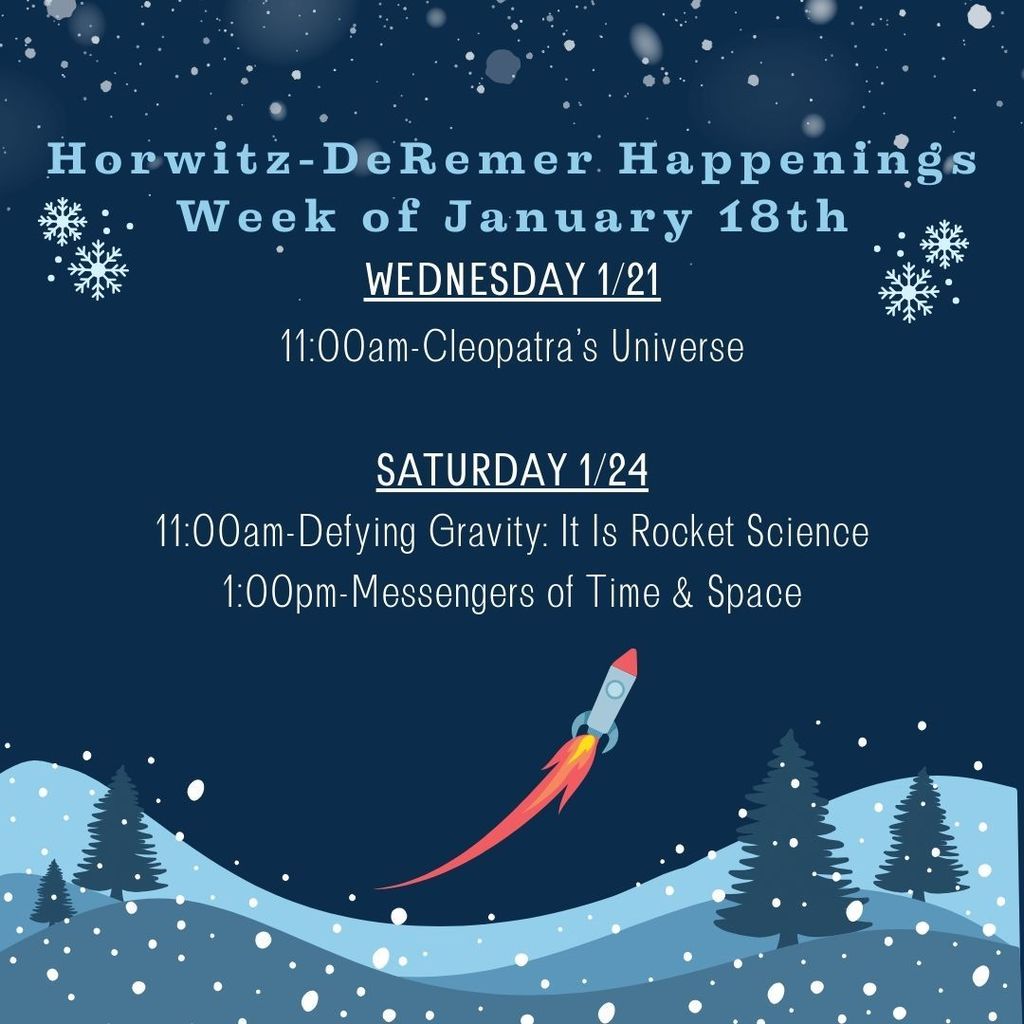 Horwitz-DeRemer Happenings
Week of January 18th

WEDNESDAY 1/21

11:00am-Cleopatra's Universe

SATURDAY 1/24

11:00am-Defying Gravity: It Is Rocket Science
1:00pm-Messengers of Time & Space